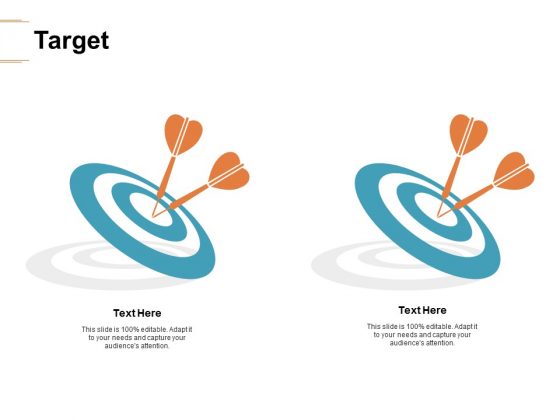 Target

Text Here

This slide is 100% editable. Adapt it to your needs and capture your audience's attention.

Text Here

This slide is 100% editable. Adapt it to your needs and capture your audience's attention.